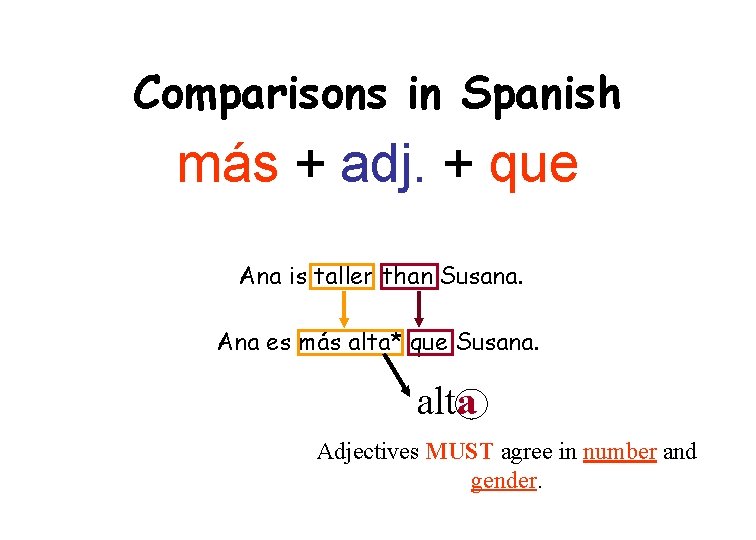 Comparisons in Spanish

más + adj. + que

Ana is taller than Susana.

Ana es más alta* que Susana.

alta

Adjectives MUST agree in number and gender.